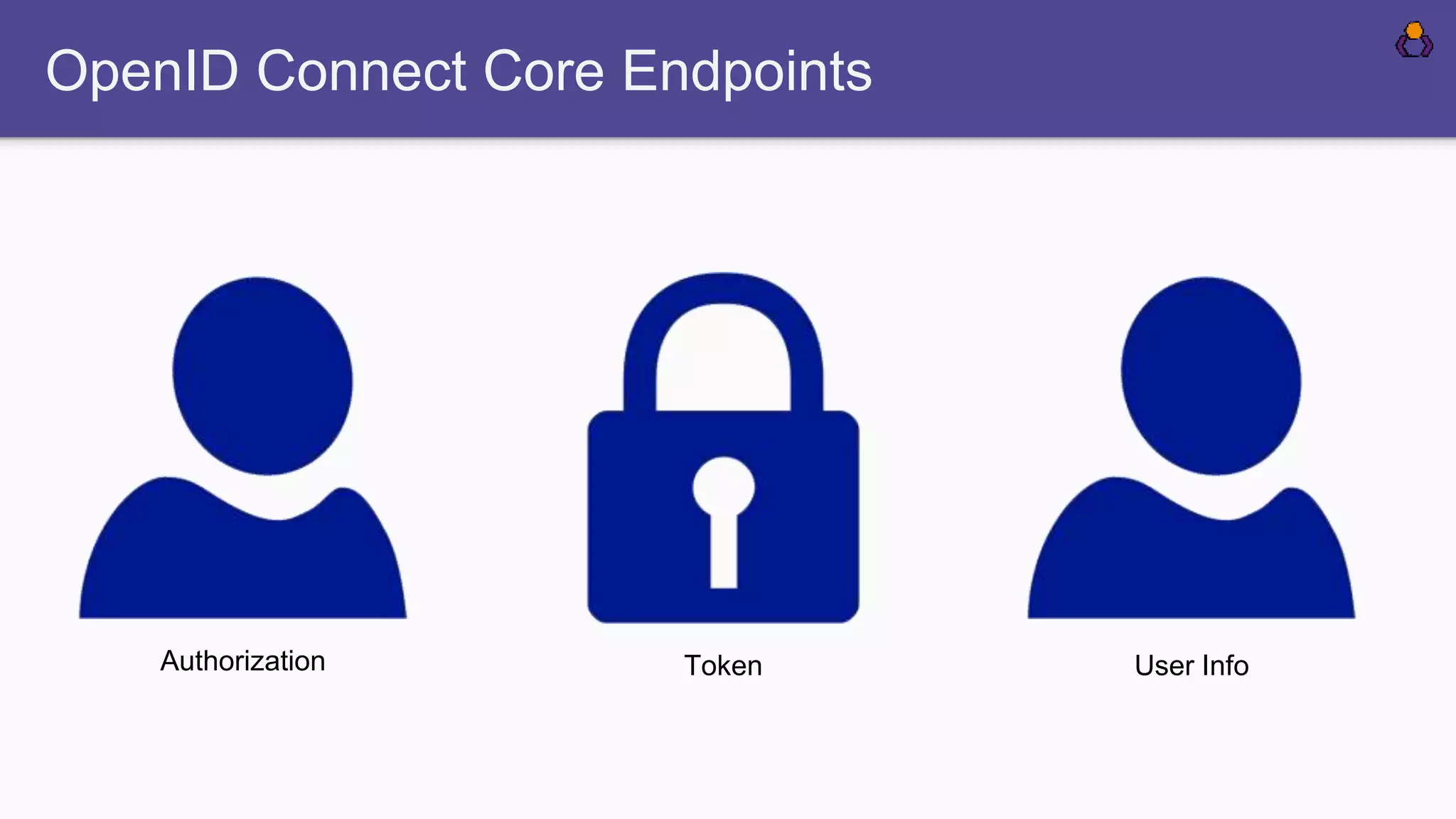 OpenID Connect Core Endpoints

Authorization

Token

User Info